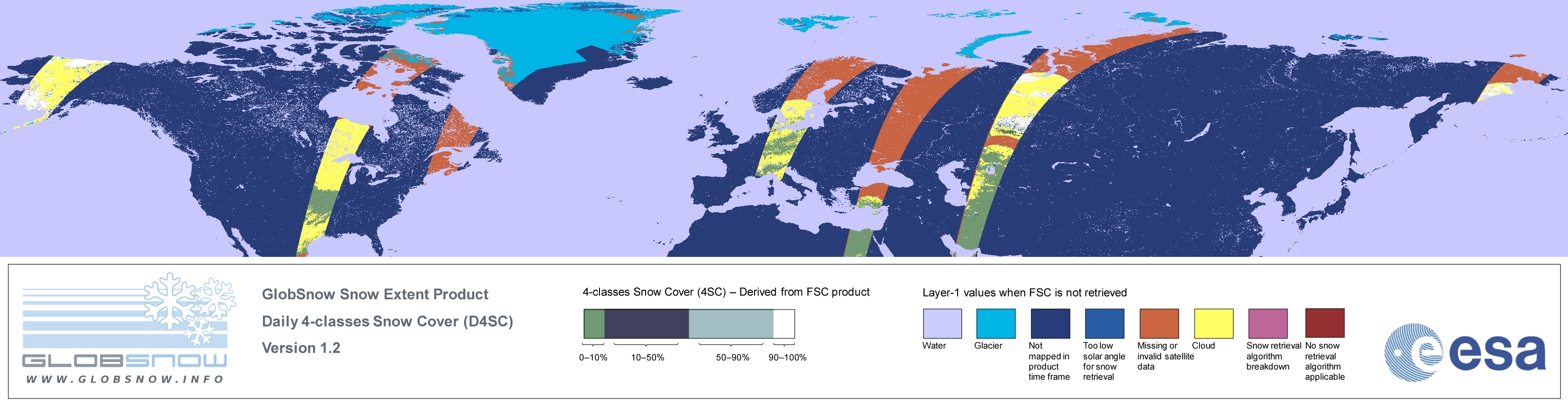 GLOBSNOW
WWW.GLOBSNOW.INFO

GlobSnow Snow Extent Product
Daily 4-classes Snow Cover (D4SC)
Version 1.2

4-classes Snow Cover (4SC) – Derived from FSC product

0–10%
10–50%
50–90%
90–100%

Layer-1 values when FSC is not retrieved

Water
Glacier
Not mapped in product time frame
Too low solar angle for snow retrieval
Missing or invalid satellite data
Cloud
Snow retrieval algorithm breakdown
No snow retrieval algorithm applicable

esa